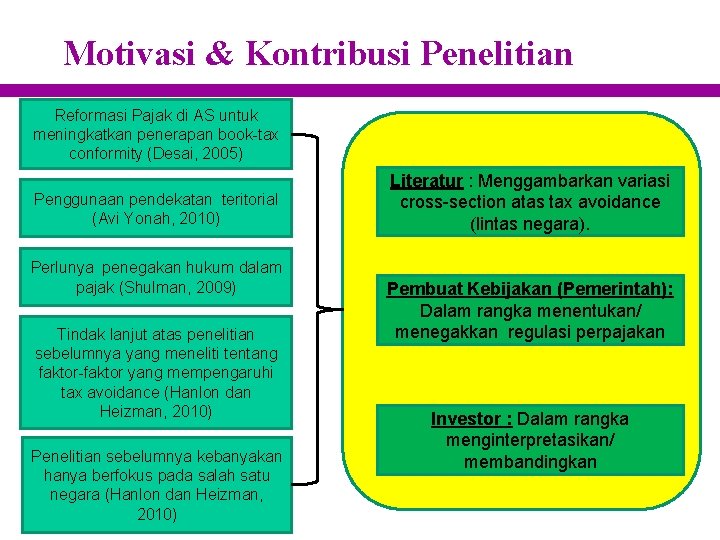 Motivasi & Kontribusi Penelitian

Reformasi Pajak di AS untuk meningkatkan penerapan book-tax conformity (Desai, 2005)

Penggunaan pendekatan teritorial (Avi Yonah, 2010)

Perlunya penegakan hukum dalam pajak (Shulman, 2009)

Tindak lanjut atas penelitian sebelumnya yang meneliti tentang faktor-faktor yang mempengaruhi tax avoidance (Hanlon dan Heizman, 2010)

Penelitian sebelumnya kebanyakan hanya berfokus pada salah satu negara (Hanlon dan Heizman, 2010)

Literatur : Menggambarkan variasi cross-section atas tax avoidance (lintas negara).

Pembuat Kebijakan (Pemerintah): Dalam rangka menentukan/ menegakkan regulasi perpajakan

Investor : Dalam rangka menginterpretasikan/ membandingkan